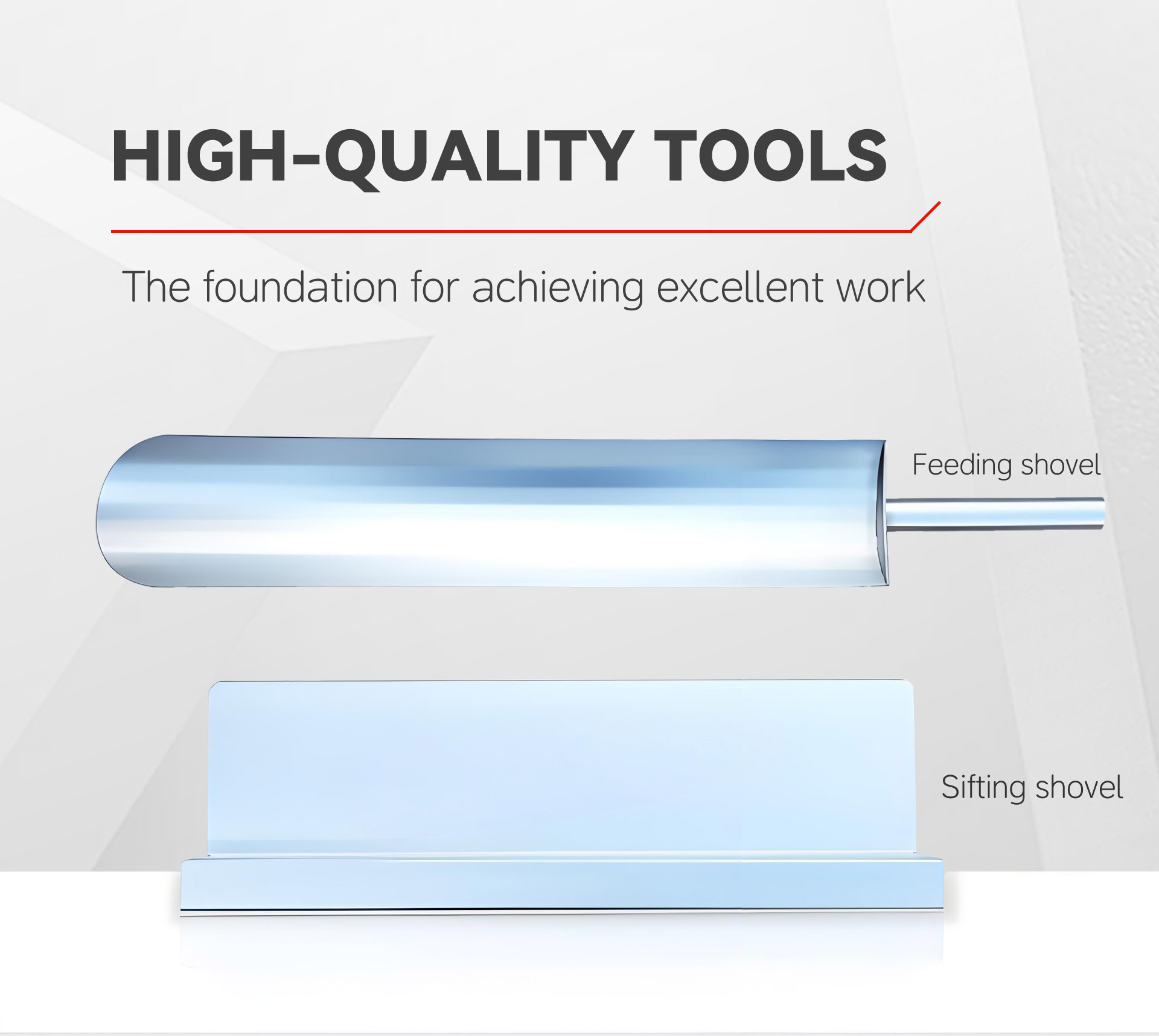 HIGH-QUALITY TOOLS

The foundation for achieving excellent work

Feeding shovel

Sifting shovel